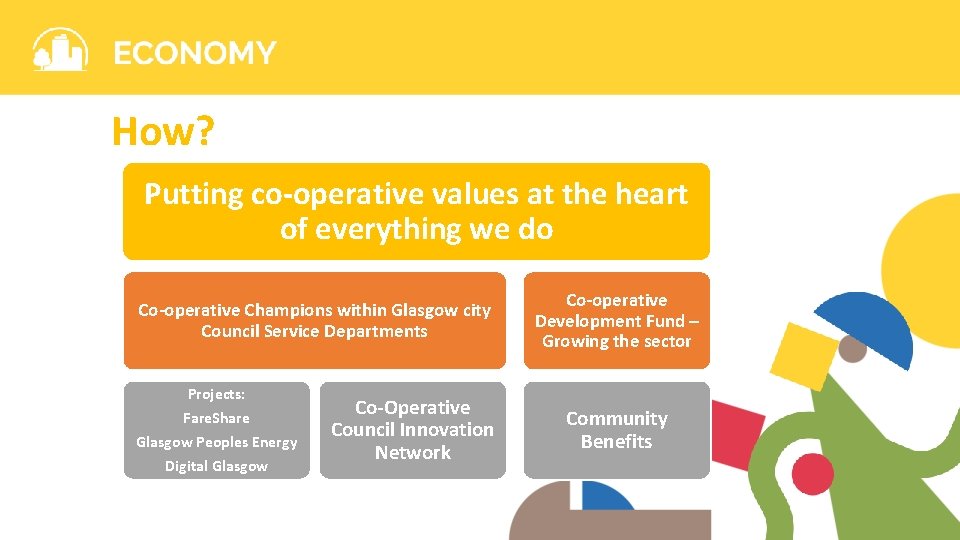 ECONOMY

How?

Putting co-operative values at the heart of everything we do

Co-operative Champions within Glasgow city Council Service Departments

Co-operative Development Fund – Growing the sector

Projects:
FareShare
Glasgow Peoples Energy
Digital Glasgow

Co-Operative Council Innovation Network

Community Benefits